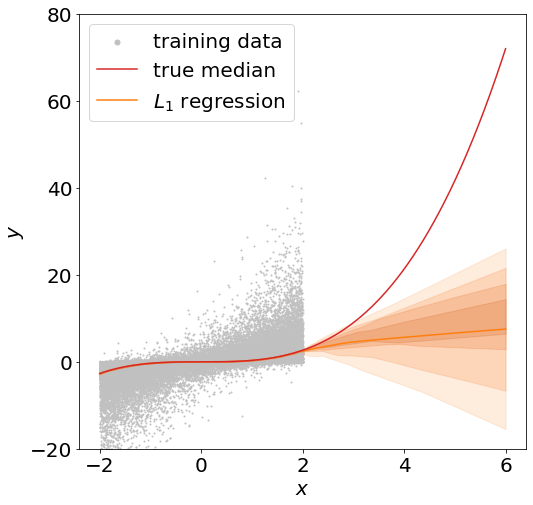 training data
true median
$L_1$ regression

80
60
40
20
0
−20

$y$

−2
0
2
4
6

$x$